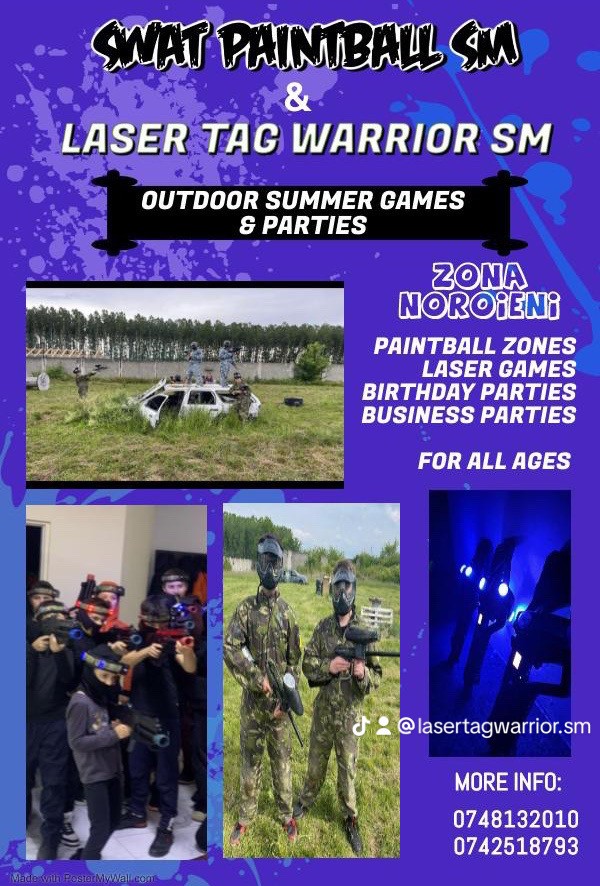 SWAT PAINTBALL SM
&
LASER TAG WARRIOR SM

OUTDOOR SUMMER GAMES
& PARTIES

ZONA
NOROIENI

PAINTBALL ZONES
LASER GAMES
BIRTHDAY PARTIES
BUSINESS PARTIES

FOR ALL AGES

@lasertagwarrior.sm

MORE INFO:
0748132010
0742518793

Made with PosterMyWall.com